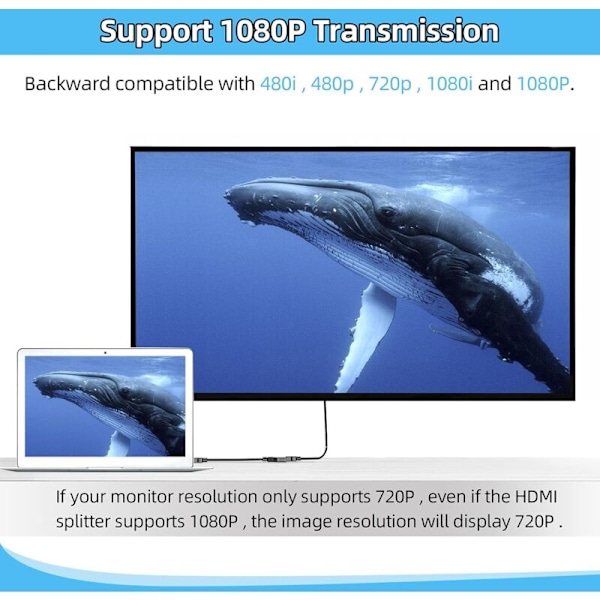 Support 1080P Transmission

Backward compatible with 480i , 480p , 720p , 1080i and 1080P.

If your monitor resolution only supports 720P , even if the HDMI splitter supports 1080P , the image resolution will display 720P .